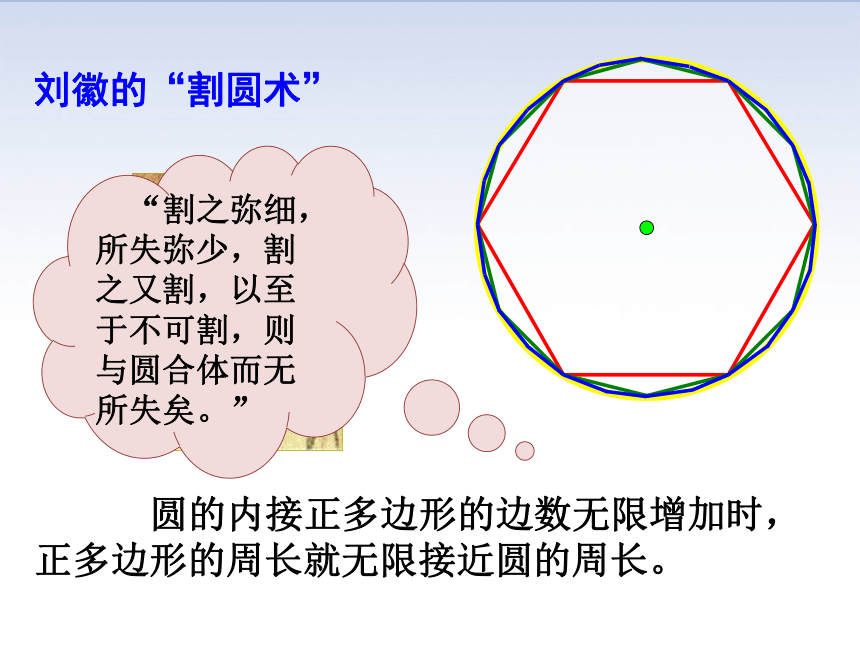 刘徽的“割圆术”

“割之弥细，所失弥少，割之又割，以至于不可割，则与圆合体而无所失矣。”

圆的内接正多边形的边数无限增加时，正多边形的周长就无限接近圆的周长。